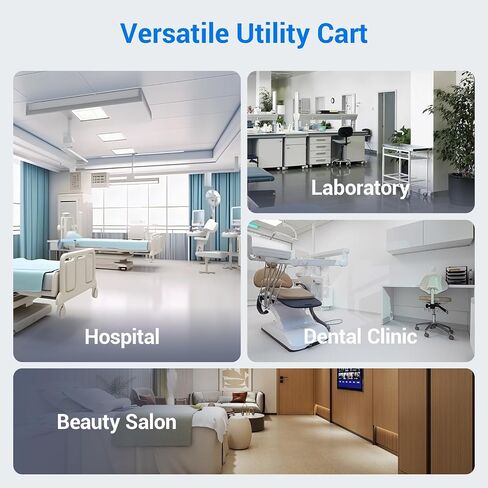 Versatile Utility Cart

Hospital

Laboratory

Dental Clinic

Beauty Salon